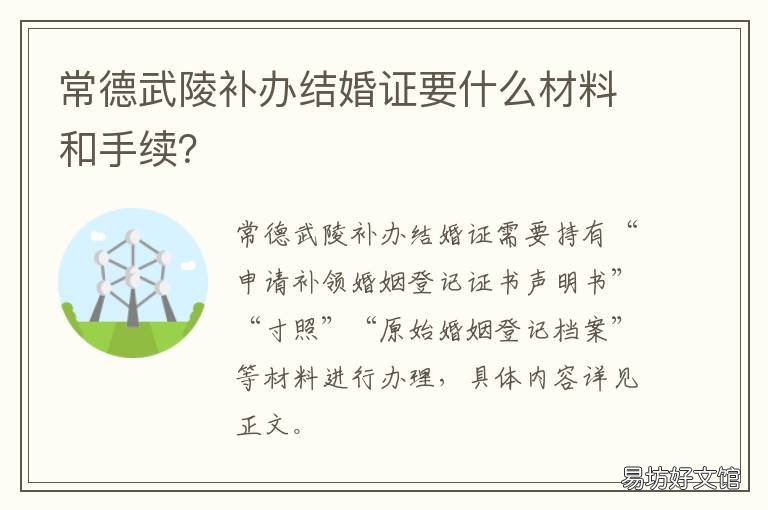 常德武陵补办结婚证要什么材料和手续?

常德武陵补办结婚证需要持有“申请补领婚姻登记证书声明书”“寸照”“原始婚姻登记档案”等材料进行办理，具体内容详见正文。

易坊好文馆